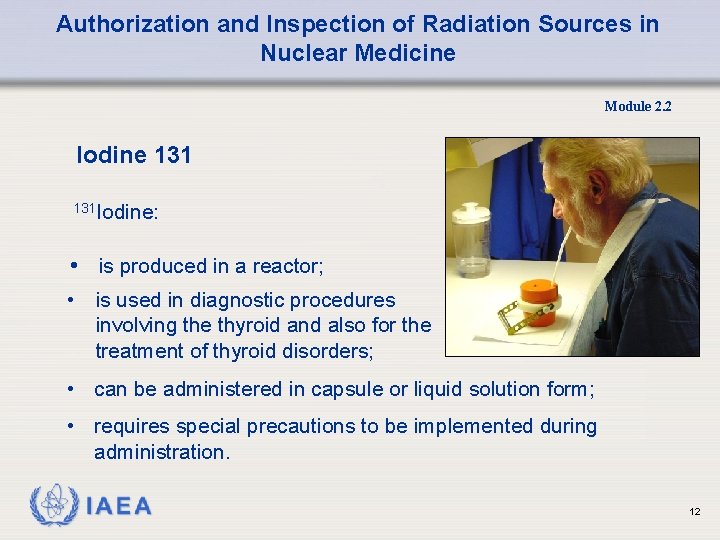 Authorization and Inspection of Radiation Sources in Nuclear Medicine

Module 2.2

Iodine 131

$^{131}$Iodine:

• is produced in a reactor;

• is used in diagnostic procedures involving the thyroid and also for the treatment of thyroid disorders;

• can be administered in capsule or liquid solution form;

• requires special precautions to be implemented during administration.

IAEA

12